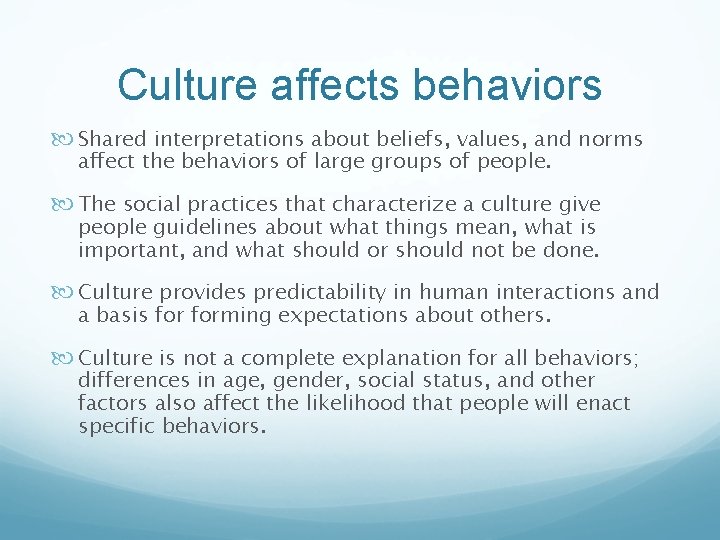 Culture affects behaviors

Shared interpretations about beliefs, values, and norms affect the behaviors of large groups of people.

The social practices that characterize a culture give people guidelines about what things mean, what is important, and what should or should not be done.

Culture provides predictability in human interactions and a basis for forming expectations about others.

Culture is not a complete explanation for all behaviors; differences in age, gender, social status, and other factors also affect the likelihood that people will enact specific behaviors.